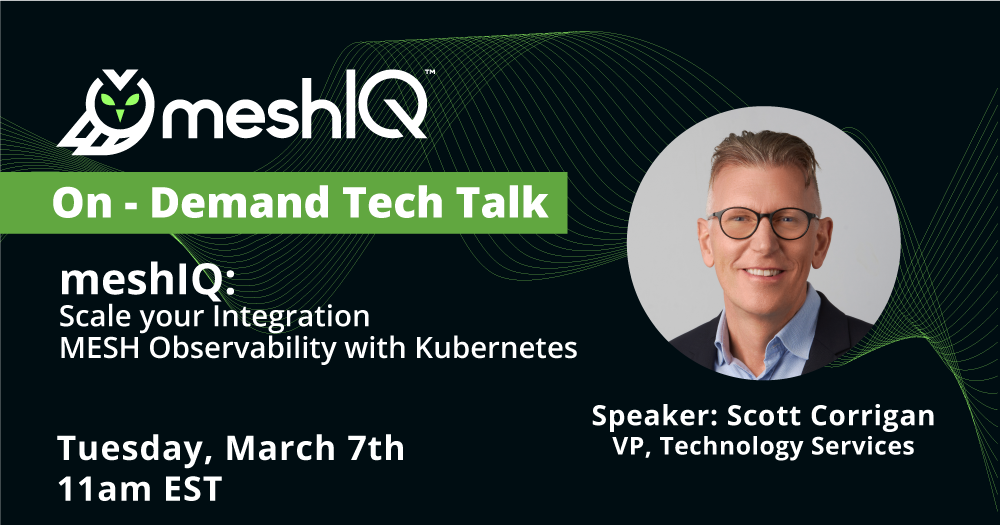 meshIQ™

On - Demand Tech Talk

meshIQ:
Scale your Integration MESH Observability with Kubernetes

Tuesday, March 7th
11am EST

Speaker: Scott Corrigan
VP, Technology Services